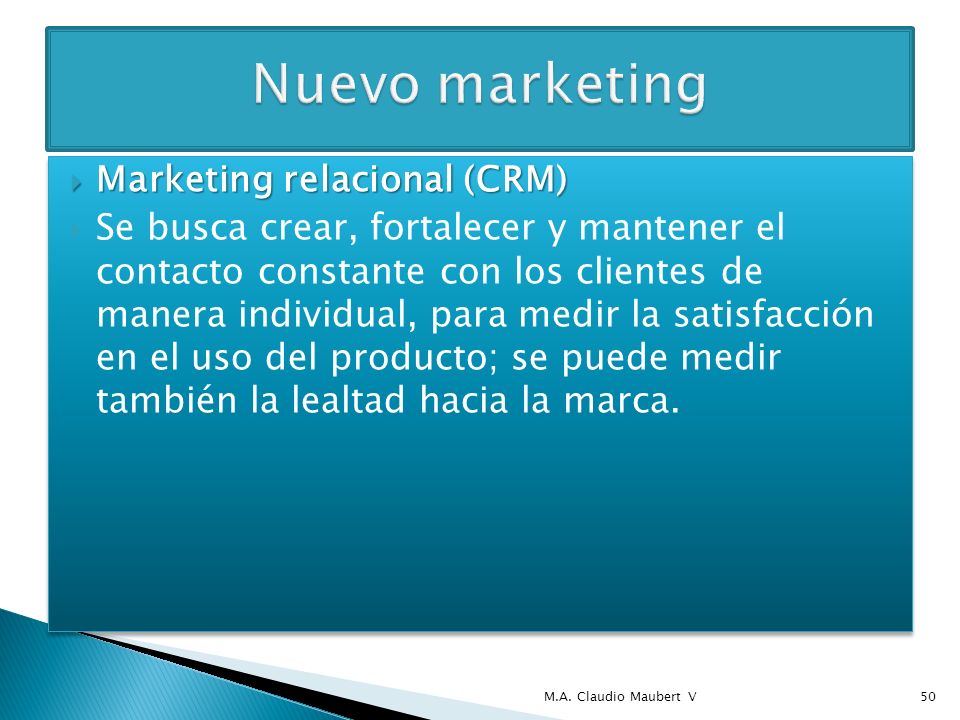 Nuevo marketing

Marketing relacional (CRM)

Se busca crear, fortalecer y mantener el contacto constante con los clientes de manera individual, para medir la satisfacción en el uso del producto; se puede medir también la lealtad hacia la marca.

M.A. Claudio Maubert V

50